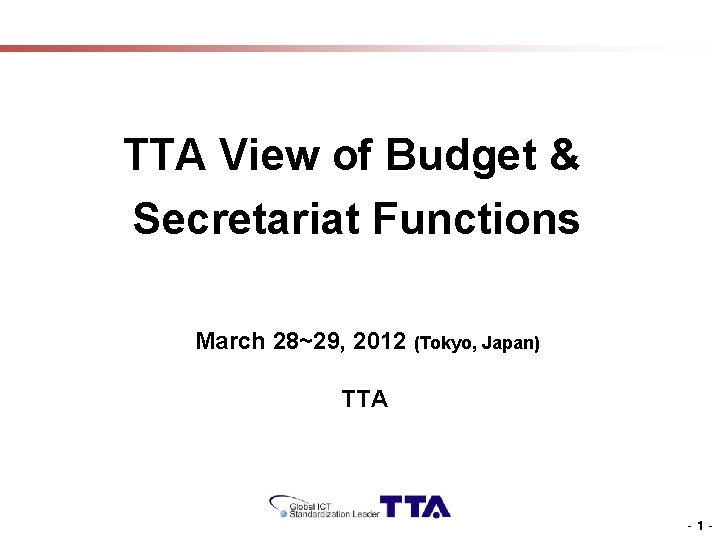 TTA View of Budget & Secretariat Functions

March 28~29, 2012 (Tokyo, Japan)

TTA

Global ICT Standardization Leader TTA

- 1 -